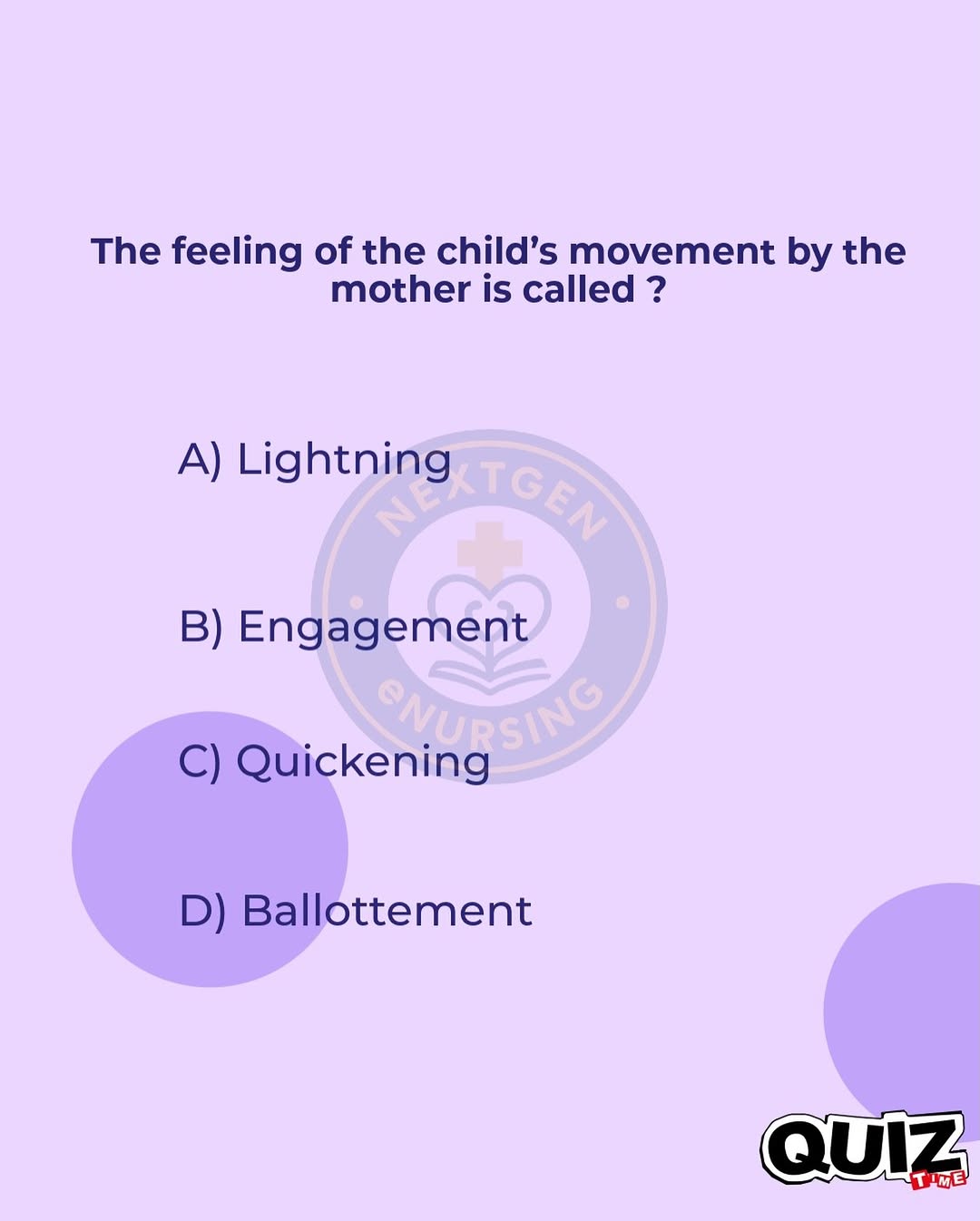 The feeling of the child's movement by the mother is called ?

A) Lightning

B) Engagement

C) Quickening

D) Ballottement

NEXTGEN

eNURSING

QUIZ

TIME